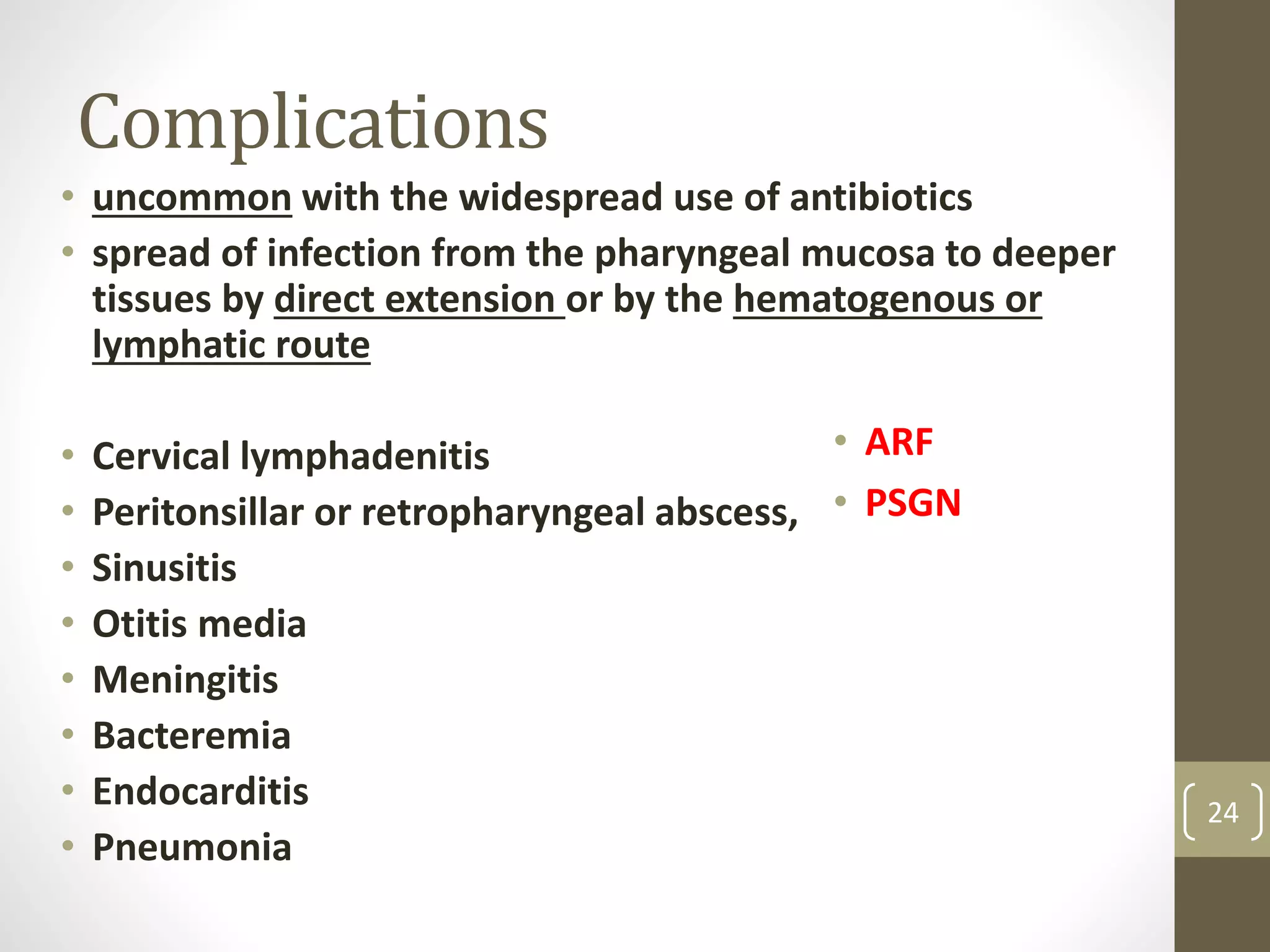 Complications

• uncommon with the widespread use of antibiotics
• spread of infection from the pharyngeal mucosa to deeper tissues by direct extension or by the hematogenous or lymphatic route

• Cervical lymphadenitis
• Peritonsillar or retropharyngeal abscess,
• Sinusitis
• Otitis media
• Meningitis
• Bacteremia
• Endocarditis
• Pneumonia

• ARF
• PSGN

24